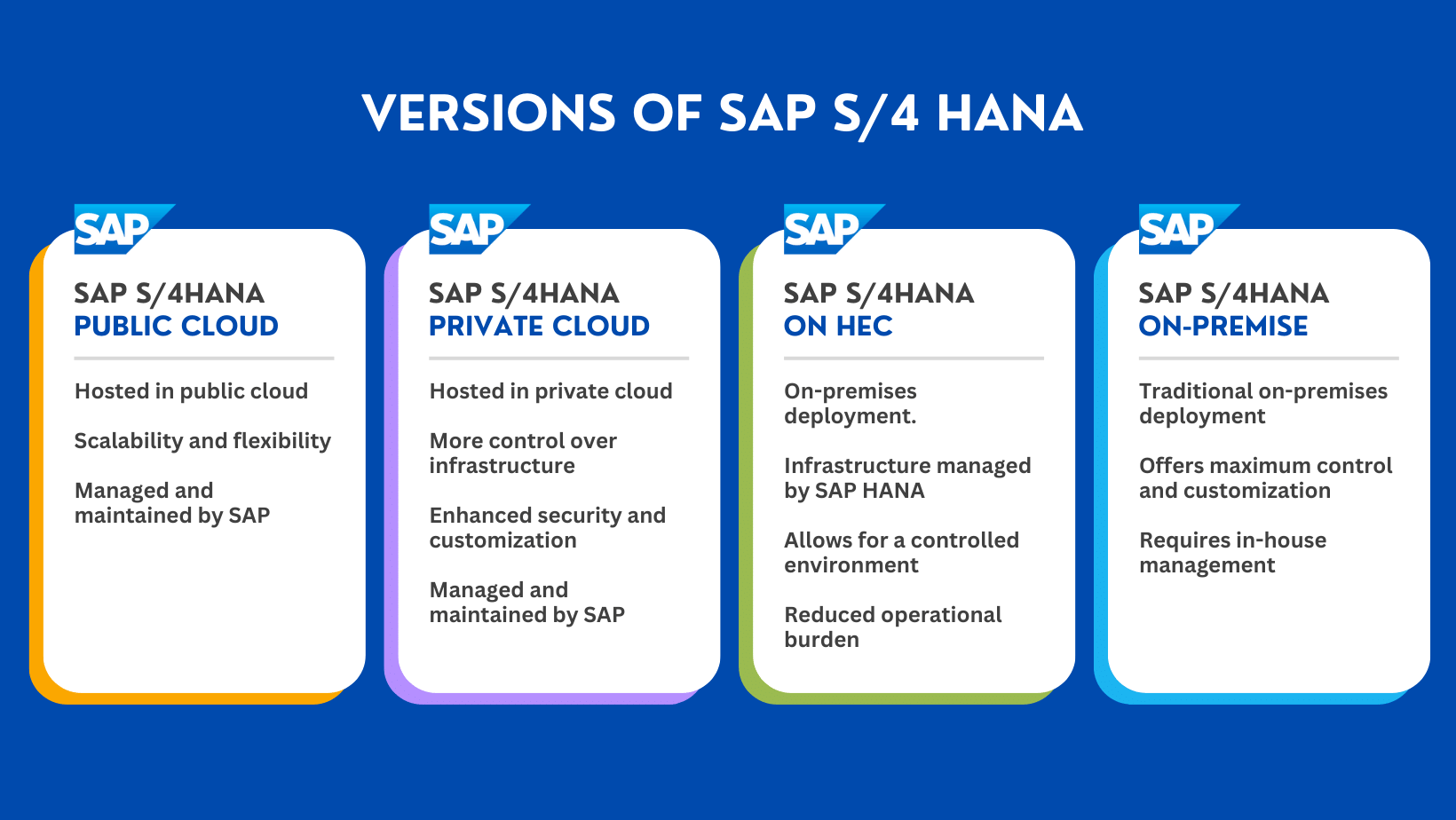 VERSIONS OF SAP S/4 HANA

SAP

SAP S/4HANA
PUBLIC CLOUD

Hosted in public cloud

Scalability and flexibility

Managed and maintained by SAP

SAP

SAP S/4HANA
PRIVATE CLOUD

Hosted in private cloud

More control over infrastructure

Enhanced security and customization

Managed and maintained by SAP

SAP

SAP S/4HANA
ON HEC

On-premises deployment.

Infrastructure managed by SAP HANA

Allows for a controlled environment

Reduced operational burden

SAP

SAP S/4HANA
ON-PREMISE

Traditional on-premises deployment

Offers maximum control and customization

Requires in-house management